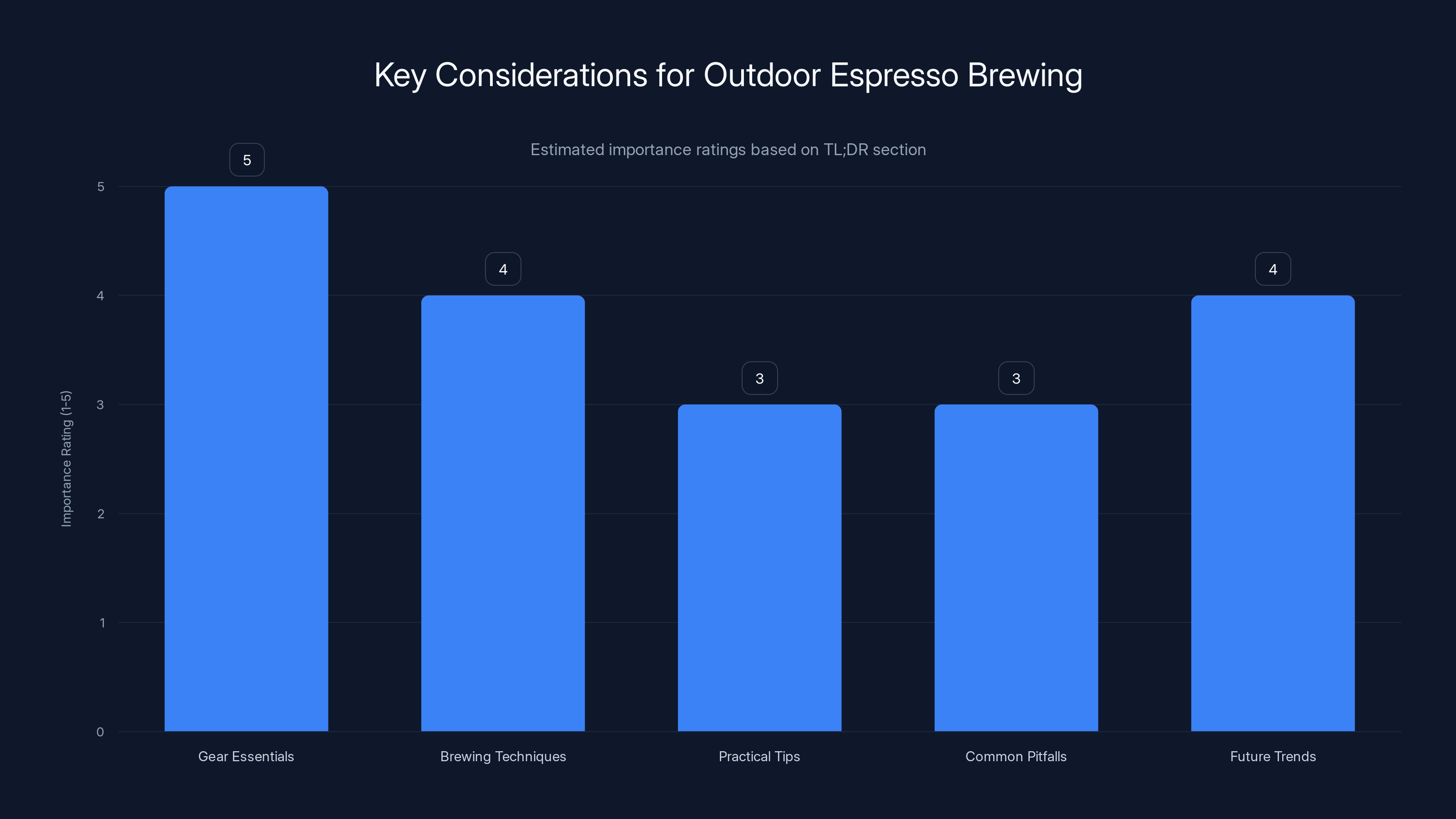 Key Considerations for Outdoor Espresso Brewing

Estimated importance ratings based on TL;DR section

Importance Rating (1-5)

5
4
3
2
1
0

5
4
3
3
4

Gear Essentials
Brewing Techniques
Practical Tips
Common Pitfalls
Future Trends